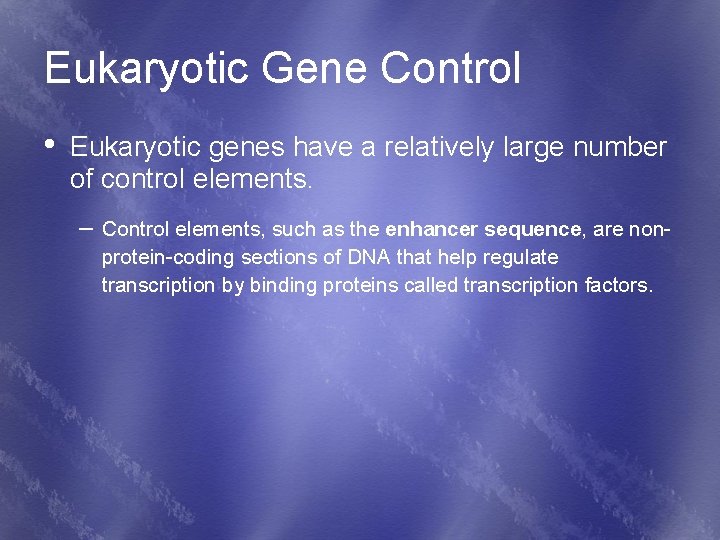 Eukaryotic Gene Control

• Eukaryotic genes have a relatively large number of control elements.

– Control elements, such as the enhancer sequence, are non-protein-coding sections of DNA that help regulate transcription by binding proteins called transcription factors.